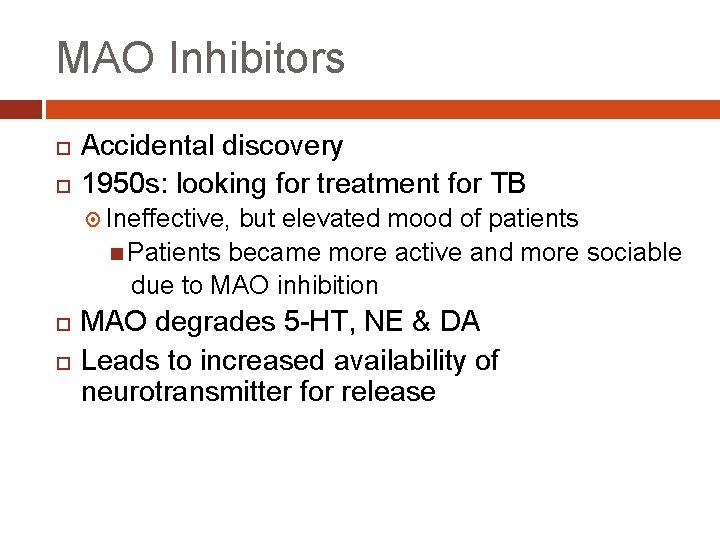 MAO Inhibitors

Accidental discovery

1950s: looking for treatment for TB

Ineffective, but elevated mood of patients

Patients became more active and more sociable due to MAO inhibition

MAO degrades 5-HT, NE & DA

Leads to increased availability of neurotransmitter for release